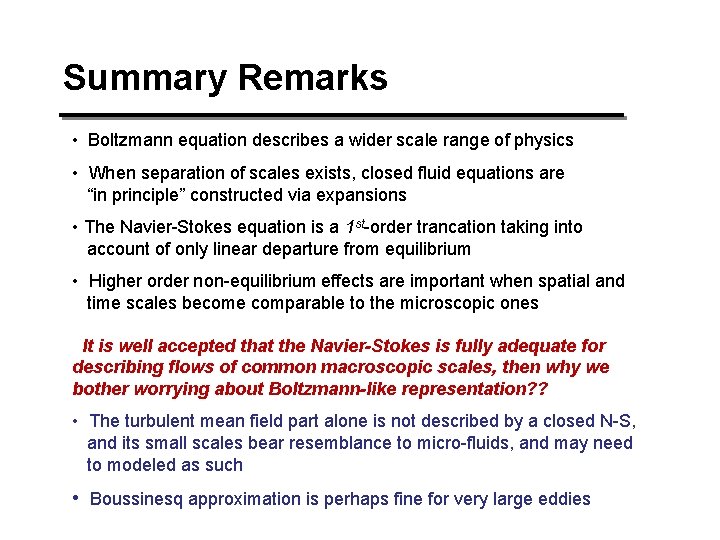 Summary Remarks

• Boltzmann equation describes a wider scale range of physics

• When separation of scales exists, closed fluid equations are "in principle" constructed via expansions

• The Navier-Stokes equation is a $1^{st}$-order trancation taking into account of only linear departure from equilibrium

• Higher order non-equilibrium effects are important when spatial and time scales become comparable to the microscopic ones

It is well accepted that the Navier-Stokes is fully adequate for describing flows of common macroscopic scales, then why we bother worrying about Boltzmann-like representation??

• The turbulent mean field part alone is not described by a closed N-S, and its small scales bear resemblance to micro-fluids, and may need to modeled as such

• Boussinesq approximation is perhaps fine for very large eddies